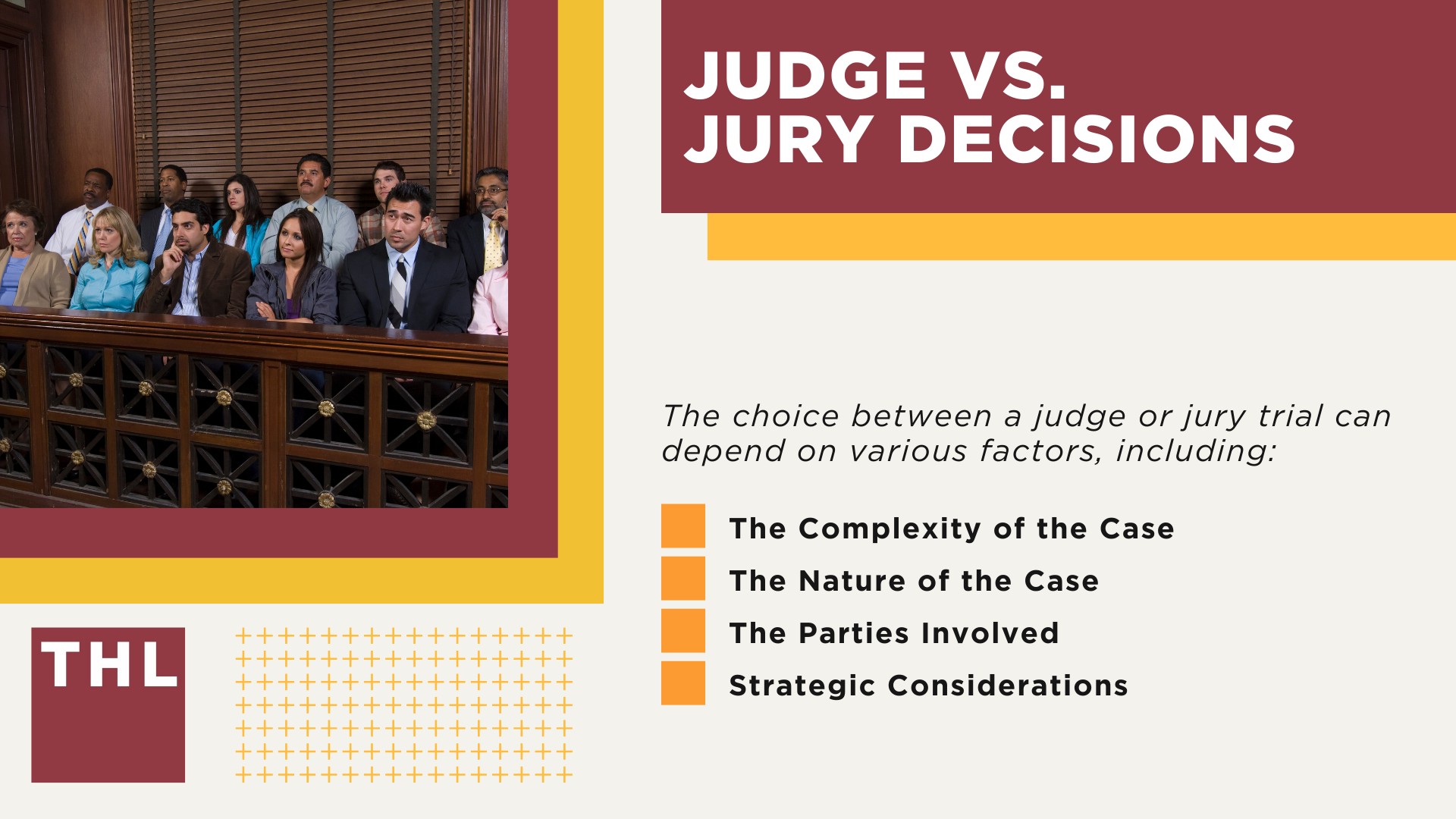 JUDGE VS. JURY DECISIONS

The choice between a judge or jury trial can depend on various factors, including:

The Complexity of the Case
The Nature of the Case
The Parties Involved
Strategic Considerations

THL